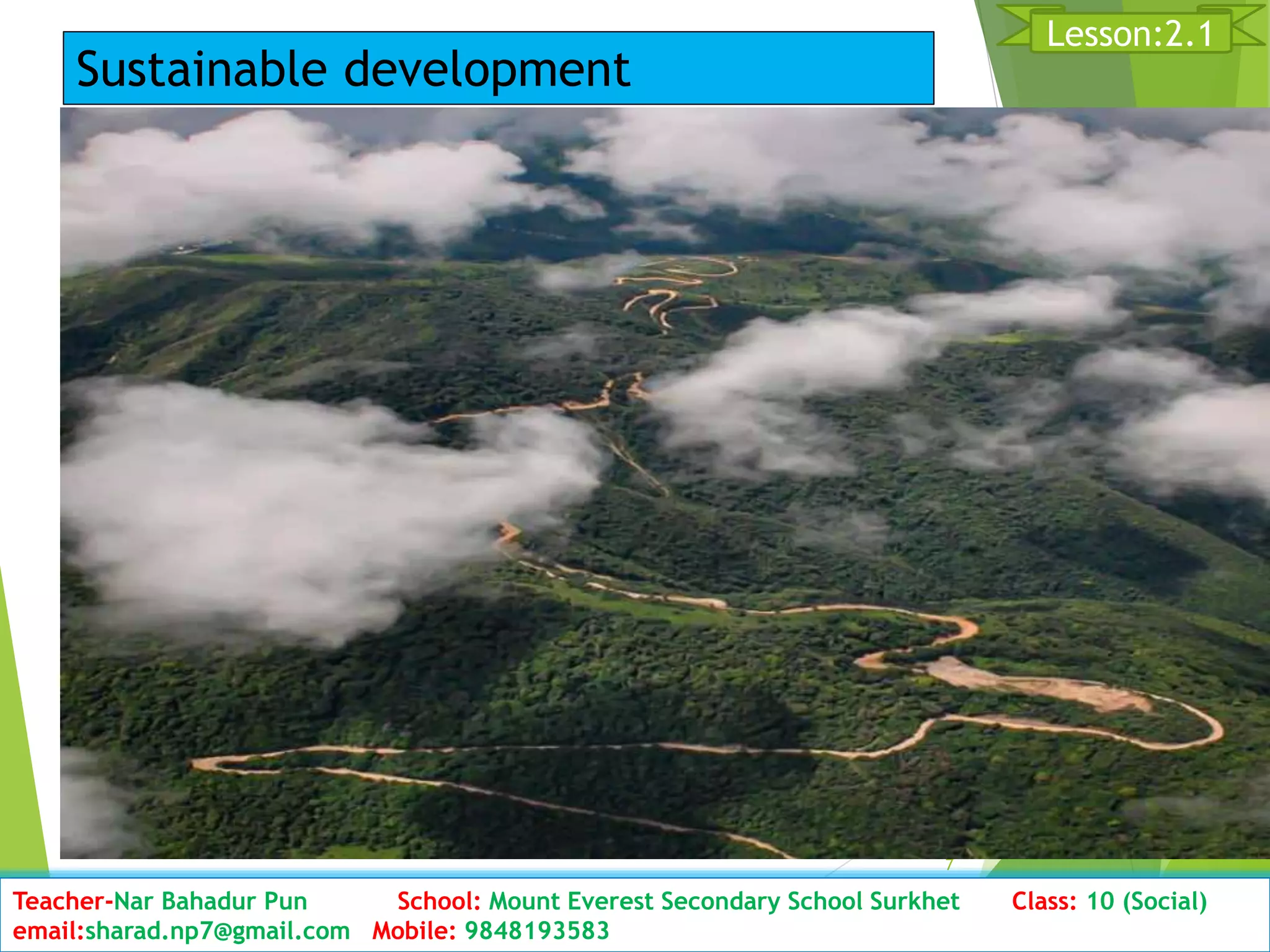 Lesson:2.1

Sustainable development

7

Teacher-Nar Bahadur Pun School: Mount Everest Secondary School Surkhet Class: 10 (Social)
email:sharad.np7@gmail.com Mobile: 9848193583